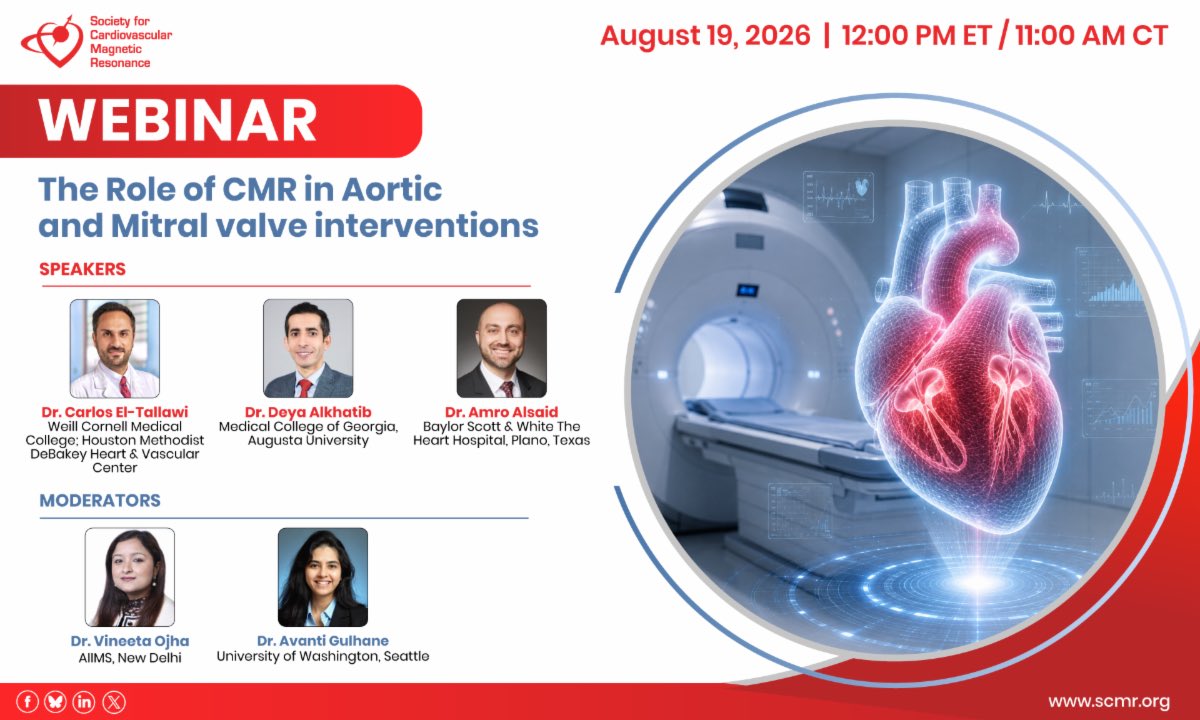 Society for Cardiovascular Magnetic Resonance

August 19, 2026 | 12:00 PM ET / 11:00 AM CT

WEBINAR

The Role of CMR in Aortic and Mitral valve interventions

SPEAKERS

Dr. Carlos El-Tallawi
Weill Cornell Medical College; Houston Methodist DeBakey Heart & Vascular Center

Dr. Deya Alkhatib
Medical College of Georgia, Augusta University

Dr. Amro Alsaid
Baylor Scott & White The Heart Hospital, Plano, Texas

MODERATORS

Dr. Vineeta Ojha
AIIMS, New Delhi

Dr. Avanti Gulhane
University of Washington, Seattle

www.scmr.org